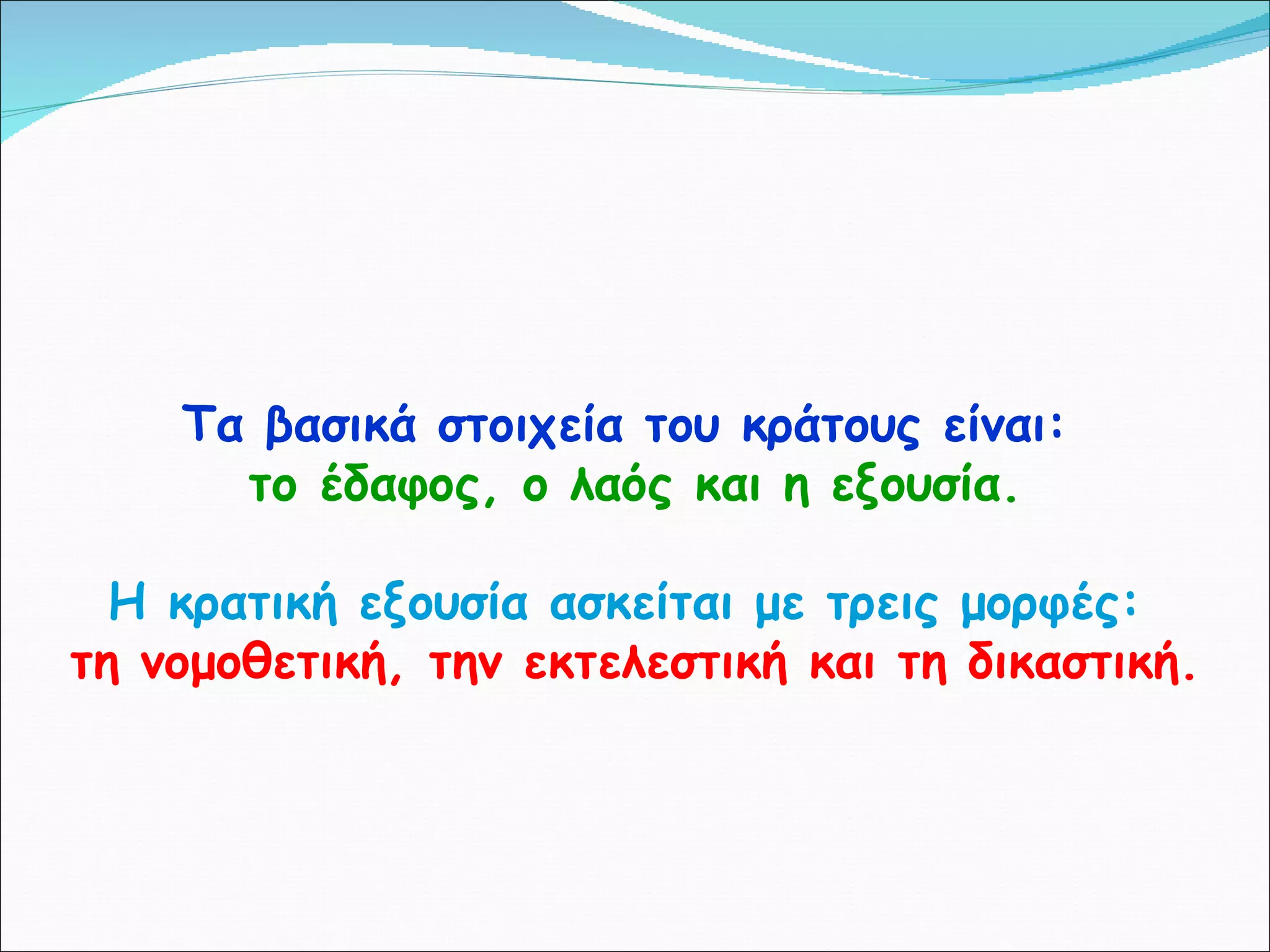 Τα βασικά στοιχεία του κράτους είναι:
το έδαφος, ο λαός και η εξουσία.

Η κρατική εξουσία ασκείται με τρεις μορφές:
τη νομοθετική, την εκτελεστική και τη δικαστική.